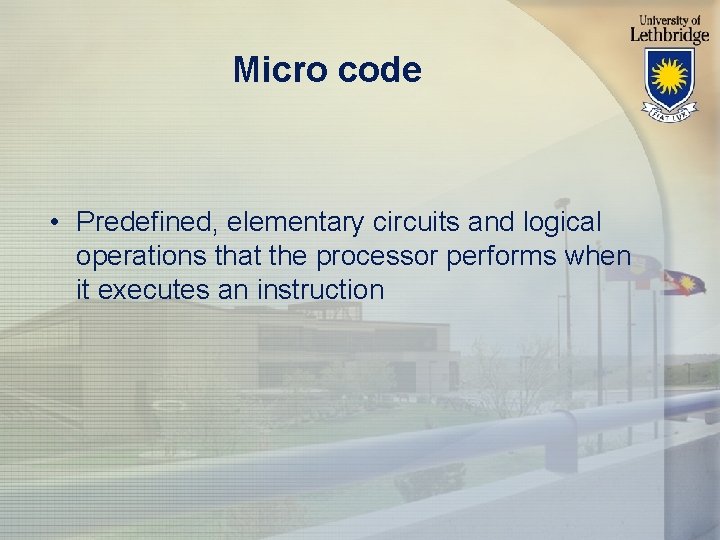 University of Lethbridge

FIAT LUX

Micro code

• Predefined, elementary circuits and logical operations that the processor performs when it executes an instruction